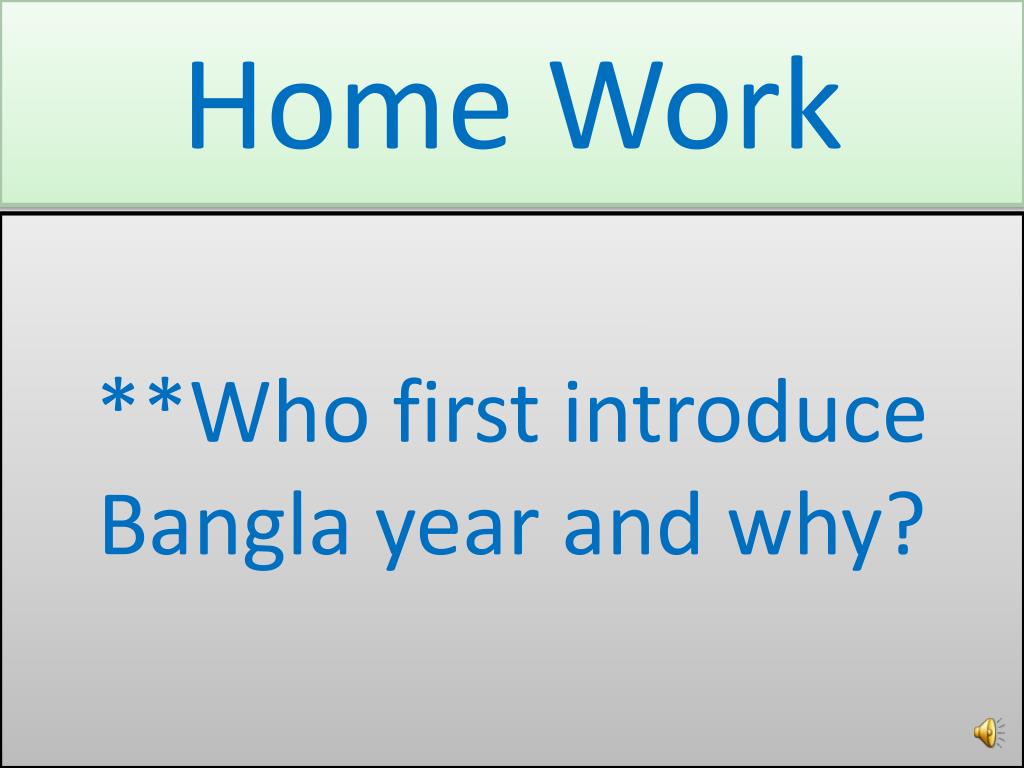 Home Work

**Who first introduce Bangla year and why?